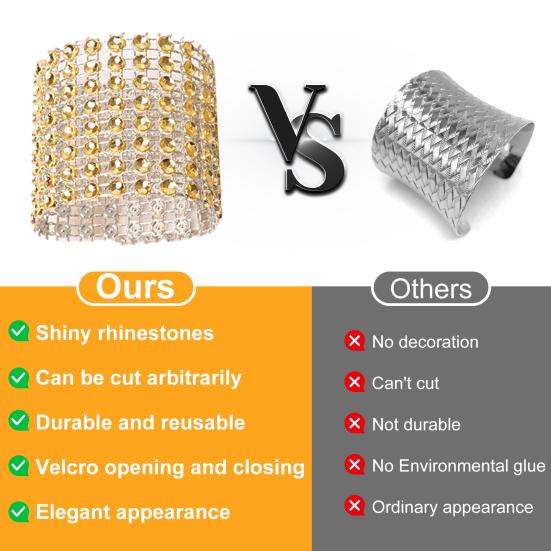 VS

Ours

Shiny rhinestones

Can be cut arbitrarily

Durable and reusable

Velcro opening and closing

Elegant appearance

Others

No decoration

Can't cut

Not durable

No Environmental glue

Ordinary appearance